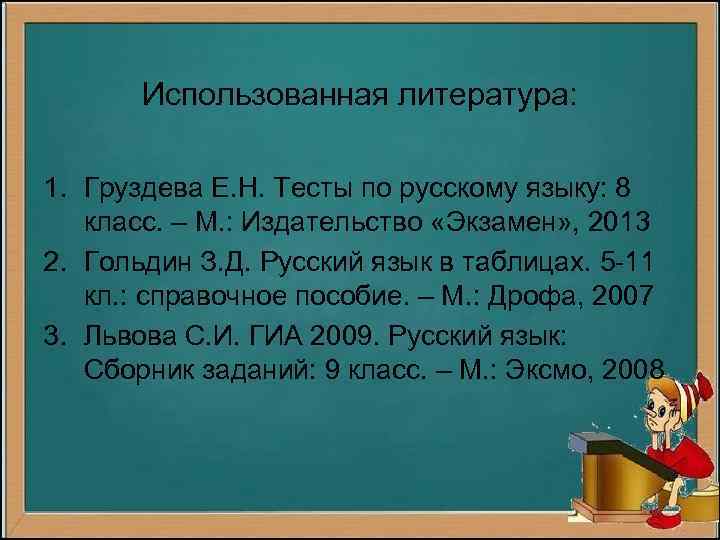 Использованная литература:

1. Груздева Е.Н. Тесты по русскому языку: 8 класс. – М.: Издательство «Экзамен», 2013
2. Гольдин З.Д. Русский язык в таблицах. 5-11 кл.: справочное пособие. – М.: Дрофа, 2007
3. Львова С.И. ГИА 2009. Русский язык: Сборник заданий: 9 класс. – М.: Эксмо, 2008